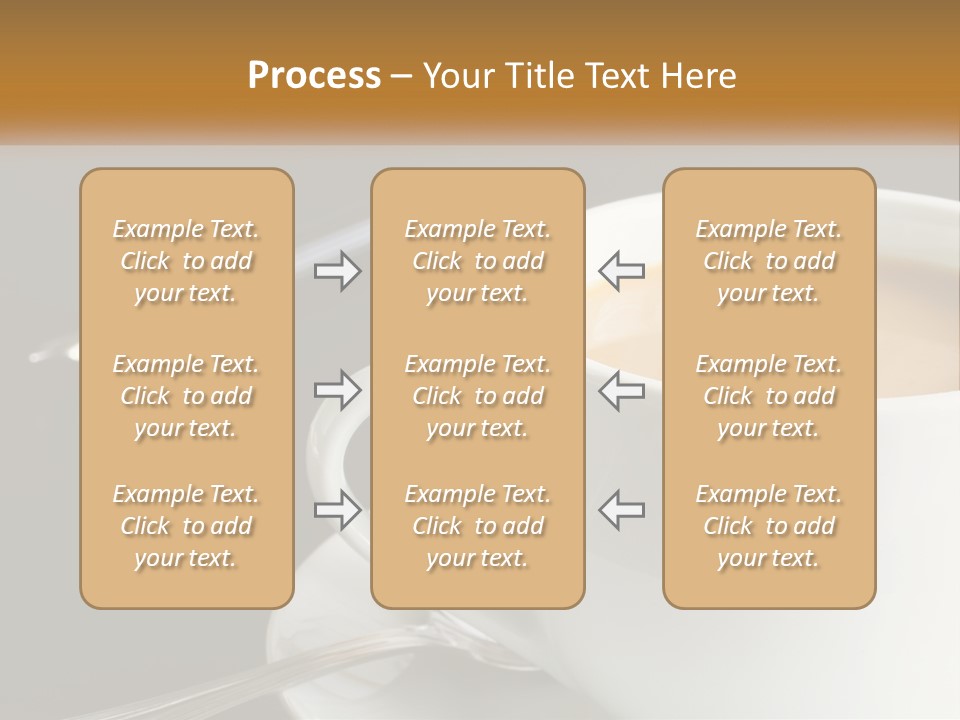 Process – Your Title Text Here

Example Text. Click to add your text.

Example Text. Click to add your text.

Example Text. Click to add your text.

Example Text. Click to add your text.

Example Text. Click to add your text.

Example Text. Click to add your text.

Example Text. Click to add your text.

Example Text. Click to add your text.

Example Text. Click to add your text.